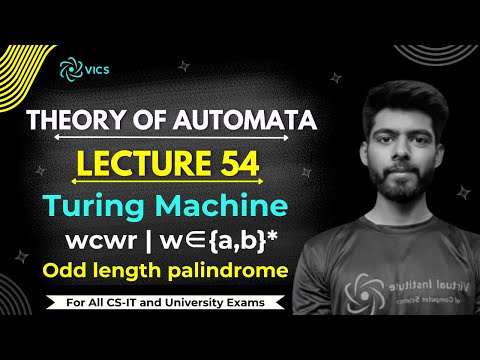 VICS

THEORY OF AUTOMATA

LECTURE 54

Turing Machine

wcwr | w∈{a,b}*

Odd length palindrome

For All CS-IT and University Exams

Virtual Institute of Computer Science